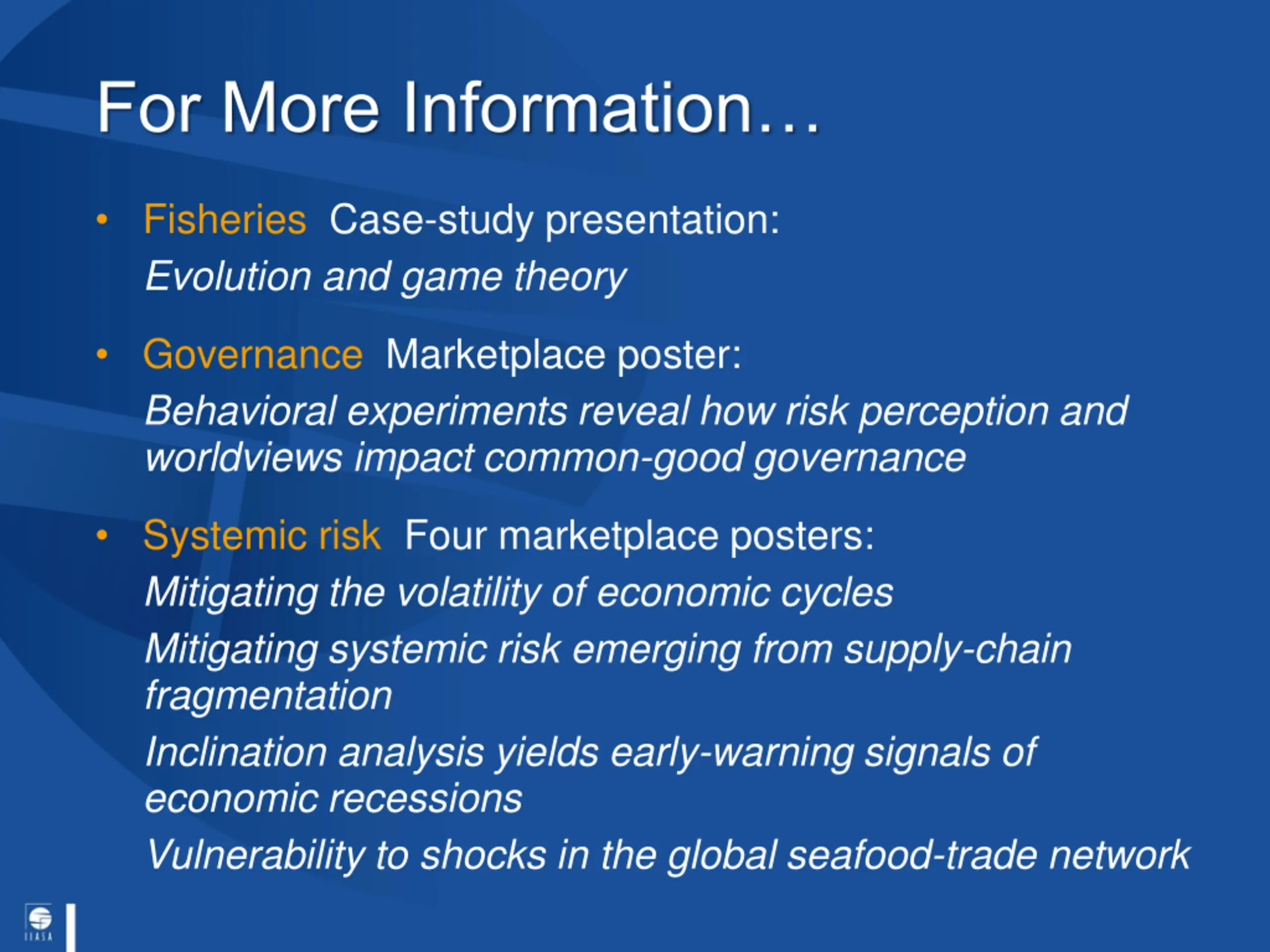 For More Information…

• Fisheries Case-study presentation:
Evolution and game theory

• Governance Marketplace poster:
Behavioral experiments reveal how risk perception and worldviews impact common-good governance

• Systemic risk Four marketplace posters:
Mitigating the volatility of economic cycles
Mitigating systemic risk emerging from supply-chain fragmentation
Inclination analysis yields early-warning signals of economic recessions
Vulnerability to shocks in the global seafood-trade network

IIASA